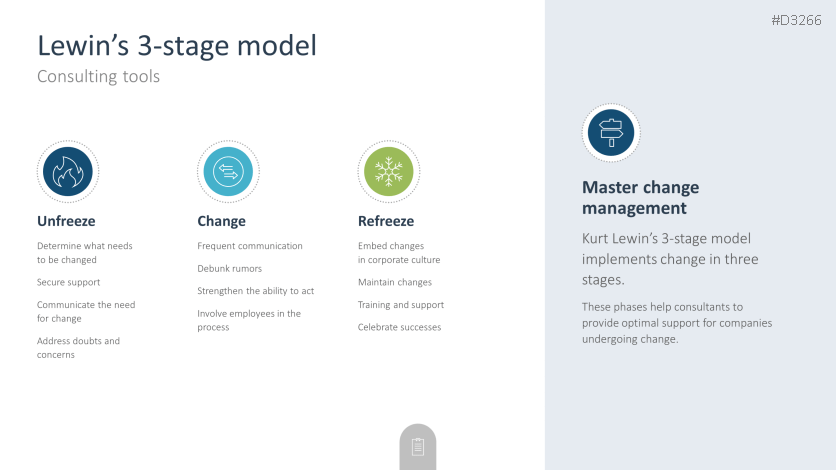 #D3266

Lewin's 3-stage model

Consulting tools

Unfreeze

Determine what needs to be changed

Secure support

Communicate the need for change

Address doubts and concerns

Change

Frequent communication

Debunk rumors

Strengthen the ability to act

Involve employees in the process

Refreeze

Embed changes in corporate culture

Maintain changes

Training and support

Celebrate successes

Master change management

Kurt Lewin's 3-stage model implements change in three stages.

These phases help consultants to provide optimal support for companies undergoing change.